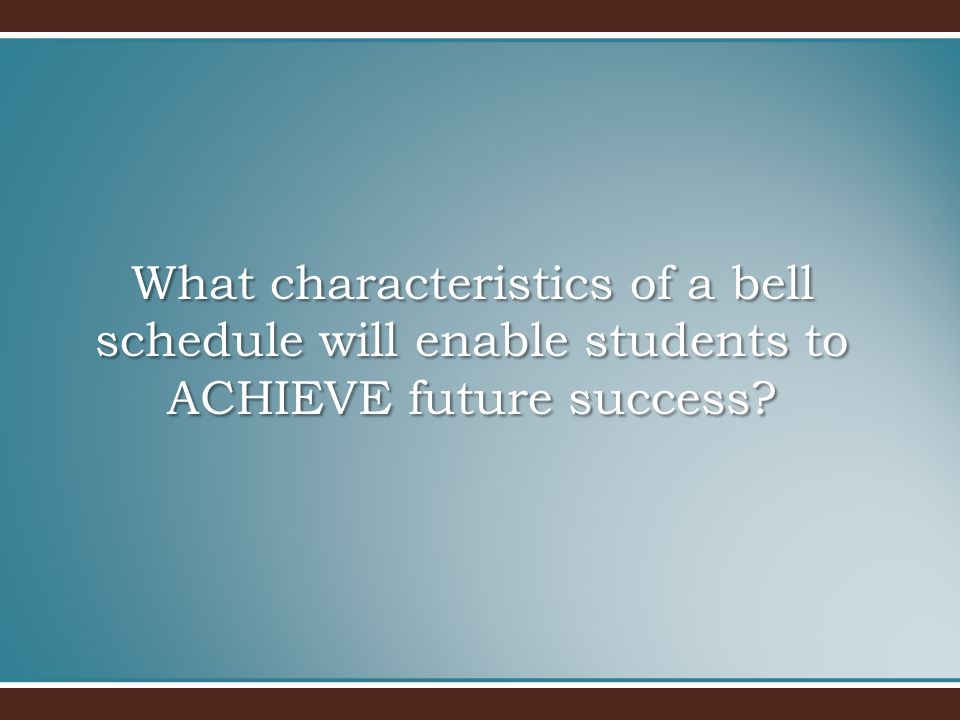 What characteristics of a bell schedule will enable students to ACHIEVE future success?